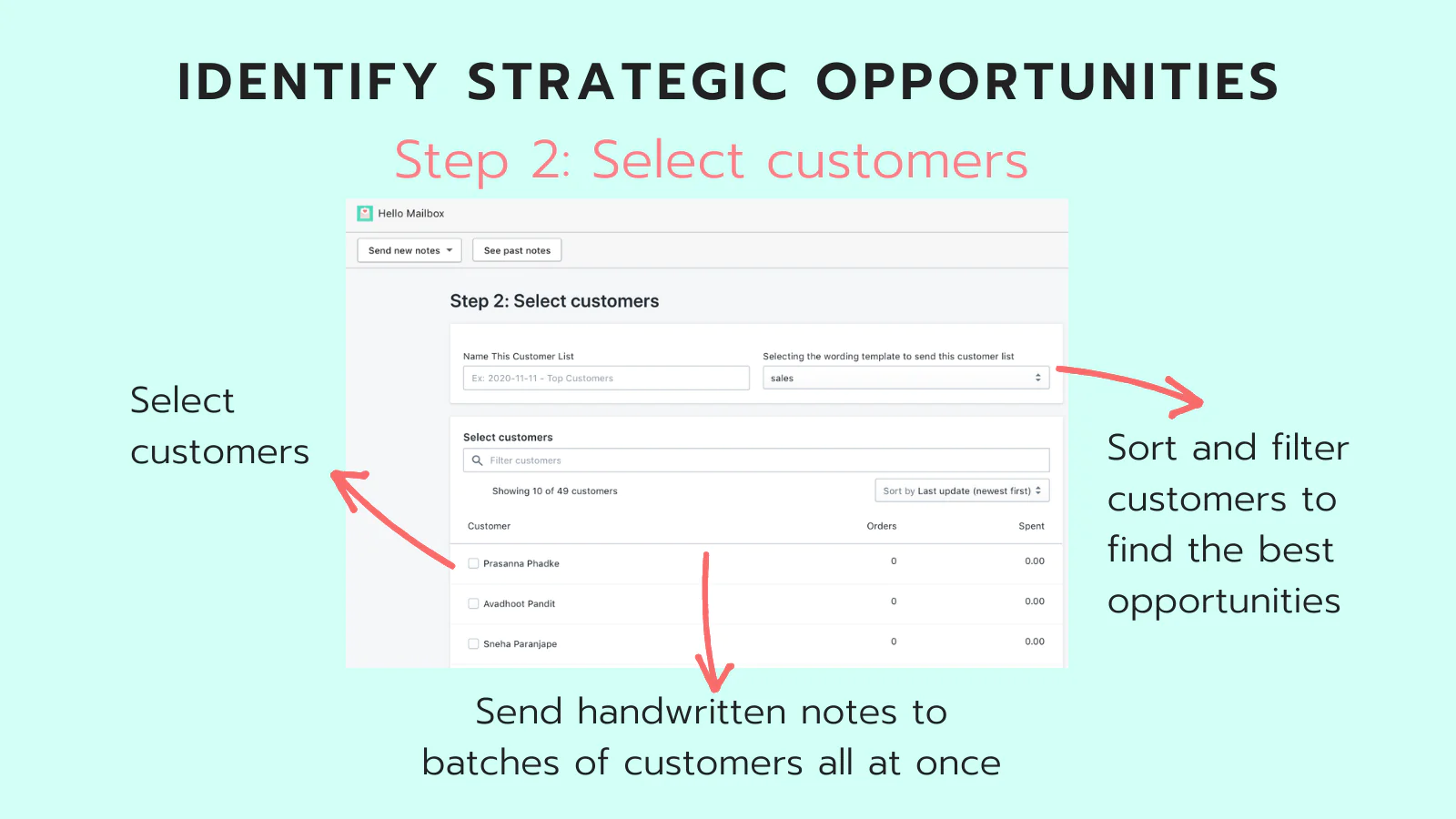 IDENTIFY STRATEGIC OPPORTUNITIES

Step 2: Select customers

Hello Mailbox

Send new notes

See past notes

Step 2: Select customers

Name This Customer List

Ex: 2020-11-11 - Top Customers

Selecting the wording template to send this customer list

sales

Select customers

Filter customers

Showing 10 of 49 customers

Sort by Last update (newest first)

| Customer | Orders | Spent |
|---|---|---|
| Prasanna Phadke | 0 | 0.00 |
| Avadhoot Pandit | 0 | 0.00 |
| Sneha Paranjape | 0 | 0.00 |

Select customers

Sort and filter customers to find the best opportunities

Send handwritten notes to batches of customers all at once